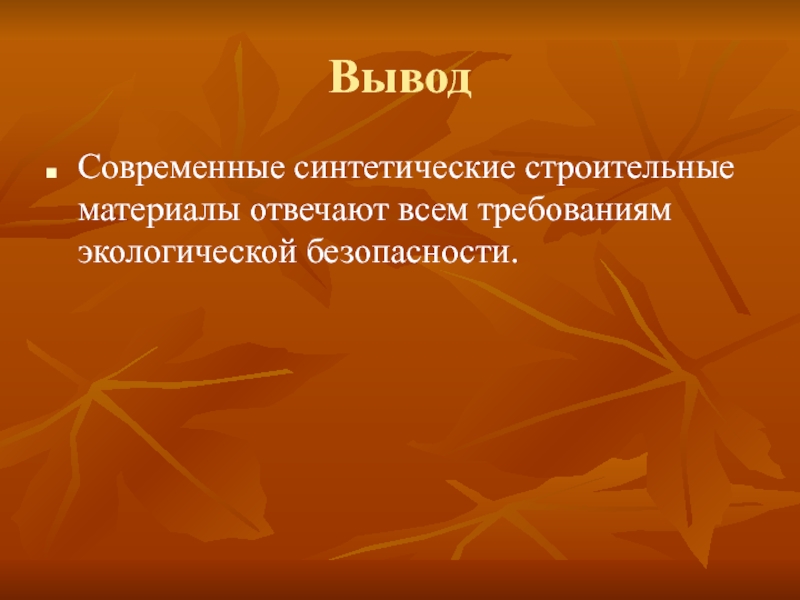 Вывод

Современные синтетические строительные материалы отвечают всем требованиям экологической безопасности.